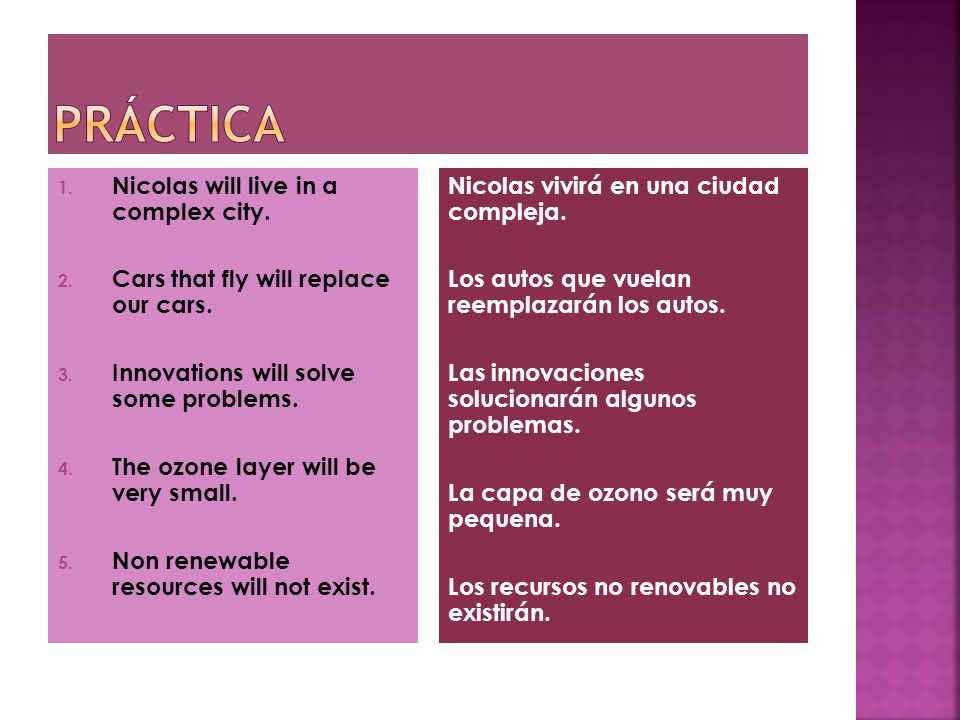 PRÁCTICA

1. Nicolas will live in a complex city.

2. Cars that fly will replace our cars.

3. Innovations will solve some problems.

4. The ozone layer will be very small.

5. Non renewable resources will not exist.

Nicolas vivirá en una ciudad compleja.

Los autos que vuelan reemplazarán los autos.

Las innovaciones solucionarán algunos problemas.

La capa de ozono será muy pequena.

Los recursos no renovables no existirán.